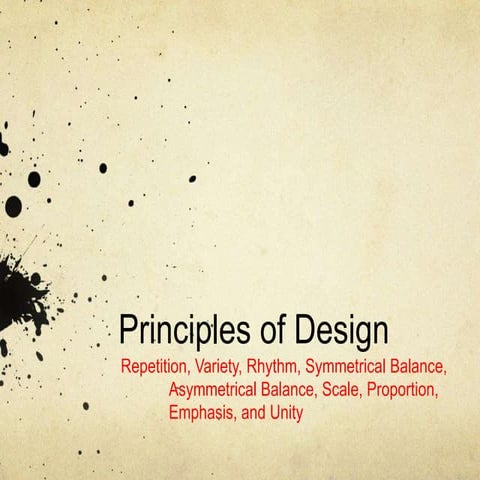 Principles of Design

Repetition, Variety, Rhythm, Symmetrical Balance, Asymmetrical Balance, Scale, Proportion, Emphasis, and Unity